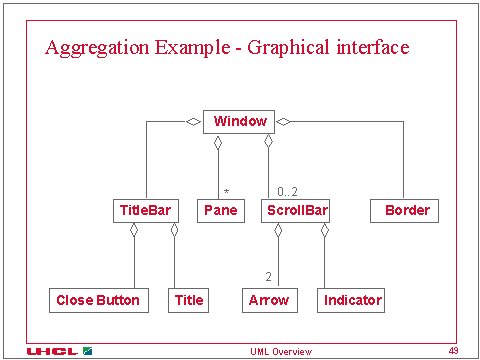 Aggregation Example - Graphical interface

Window

*

0..2

TitleBar

Pane

ScrollBar

Border

2

Close Button

Title

Arrow

Indicator

UHCL

UML Overview

49